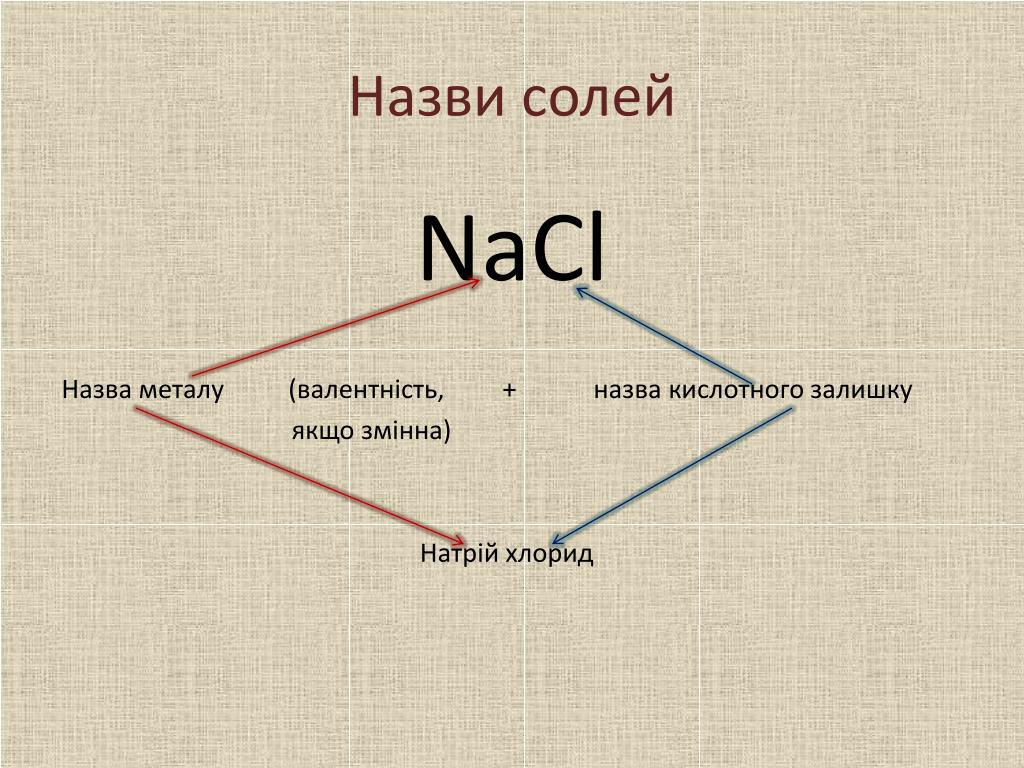 Назви солей

$NaCl$

Назва металу (валентність, якщо змінна) + назва кислотного залишку

Натрій хлорид